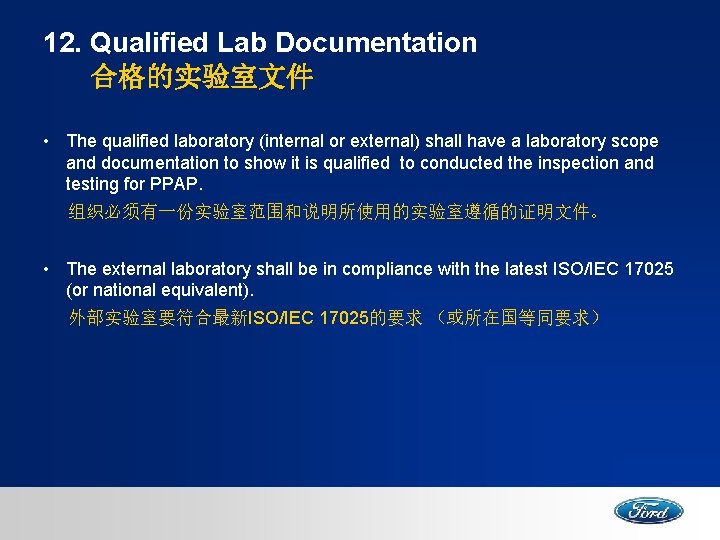 12. Qualified Lab Documentation
合格的实验室文件

• The qualified laboratory (internal or external) shall have a laboratory scope and documentation to show it is qualified to conducted the inspection and testing for PPAP.
组织必须有一份实验室范围和说明所使用的实验室遵循的证明文件。

• The external laboratory shall be in compliance with the latest ISO/IEC 17025 (or national equivalent).
外部实验室要符合最新ISO/IEC 17025的要求 （或所在国等同要求）

Ford